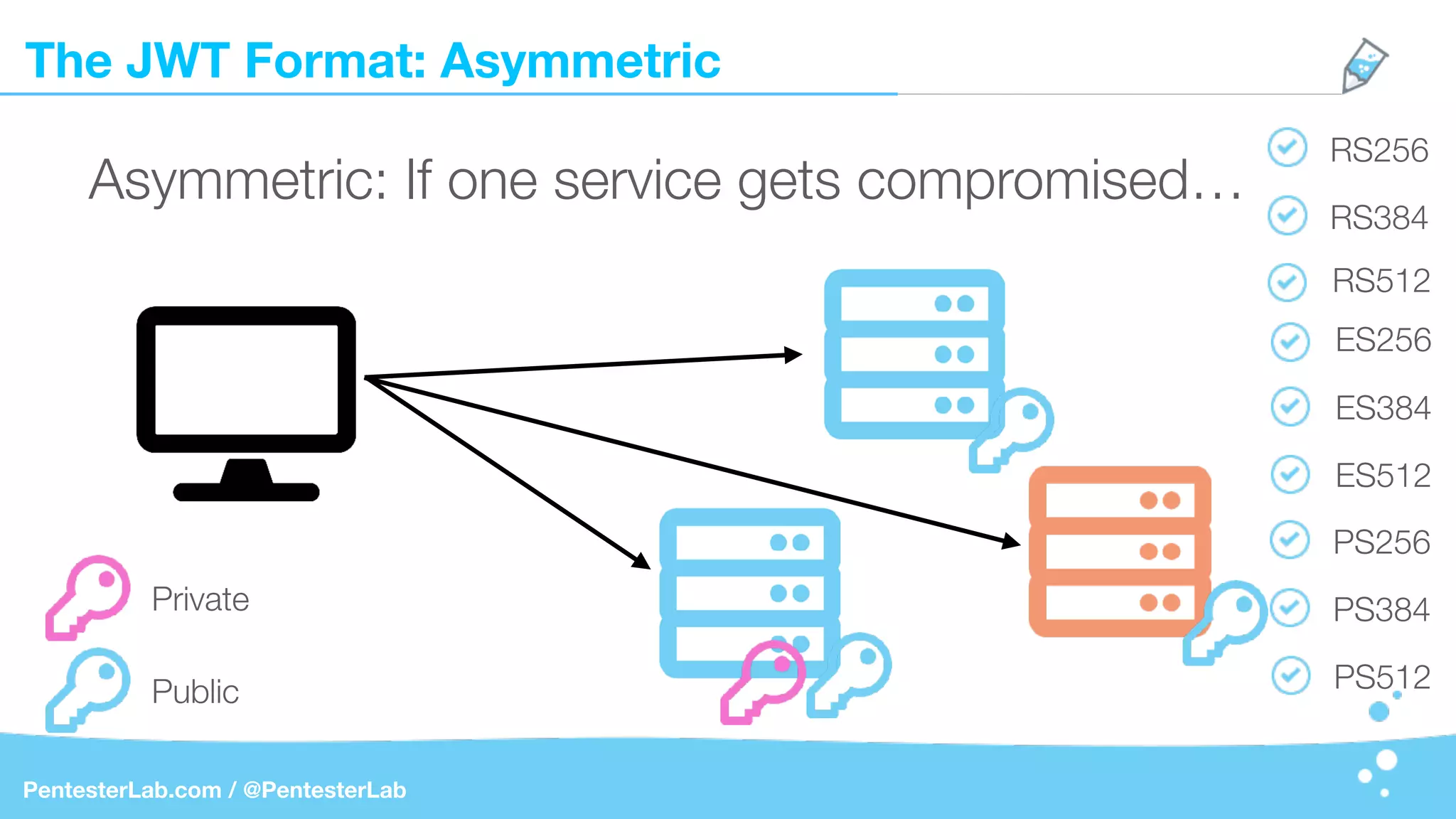 The JWT Format: Asymmetric

Asymmetric: If one service gets compromised…

RS256
RS384
RS512
ES256
ES384
ES512
PS256
PS384
PS512

Private
Public

PentesterLab.com / @PentesterLab